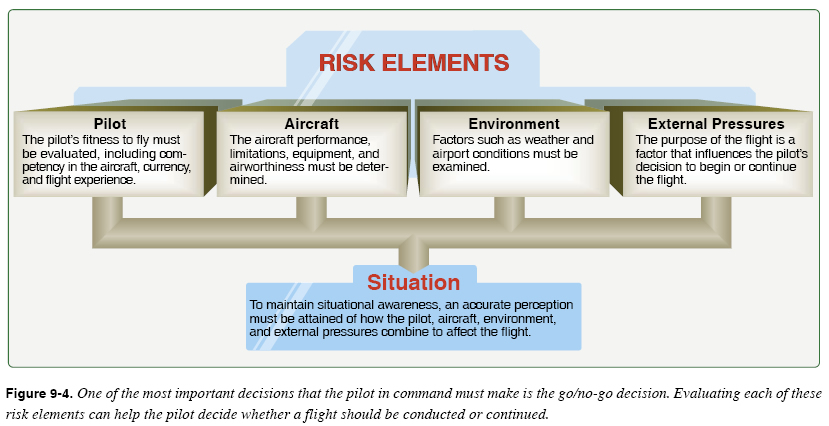 RISK ELEMENTS

Pilot
The pilot's fitness to fly must be evaluated, including competency in the aircraft, currency, and flight experience.

Aircraft
The aircraft performance, limitations, equipment, and airworthiness must be determined.

Environment
Factors such as weather and airport conditions must be examined.

External Pressures
The purpose of the flight is a factor that influences the pilot's decision to begin or continue the flight.

Situation
To maintain situational awareness, an accurate perception must be attained of how the pilot, aircraft, environment, and external pressures combine to affect the flight.

Figure 9-4. One of the most important decisions that the pilot in command must make is the go/no-go decision. Evaluating each of these risk elements can help the pilot decide whether a flight should be conducted or continued.